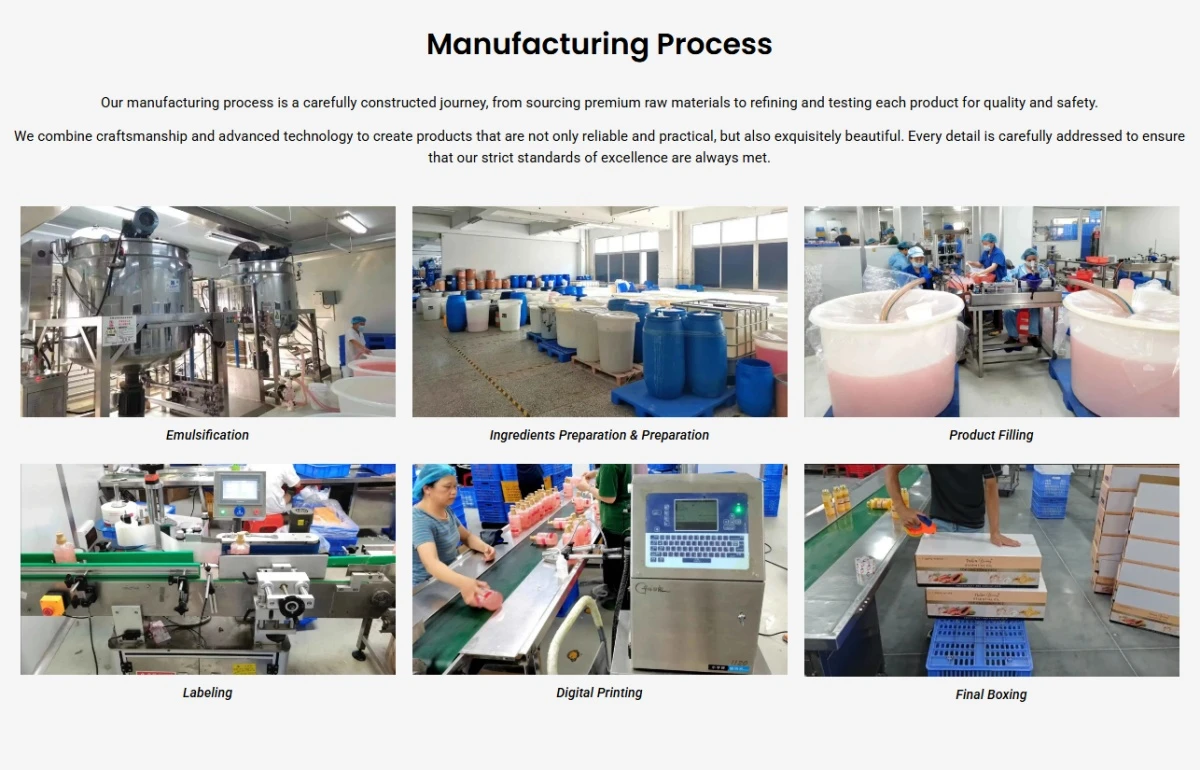 Manufacturing Process

Our manufacturing process is a carefully constructed journey, from sourcing premium raw materials to refining and testing each product for quality and safety.

We combine craftsmanship and advanced technology to create products that are not only reliable and practical, but also exquisitely beautiful. Every detail is carefully addressed to ensure that our strict standards of excellence are always met.

Emulsification

Ingredients Preparation & Preparation

Product Filling

Labeling

Digital Printing

Final Boxing